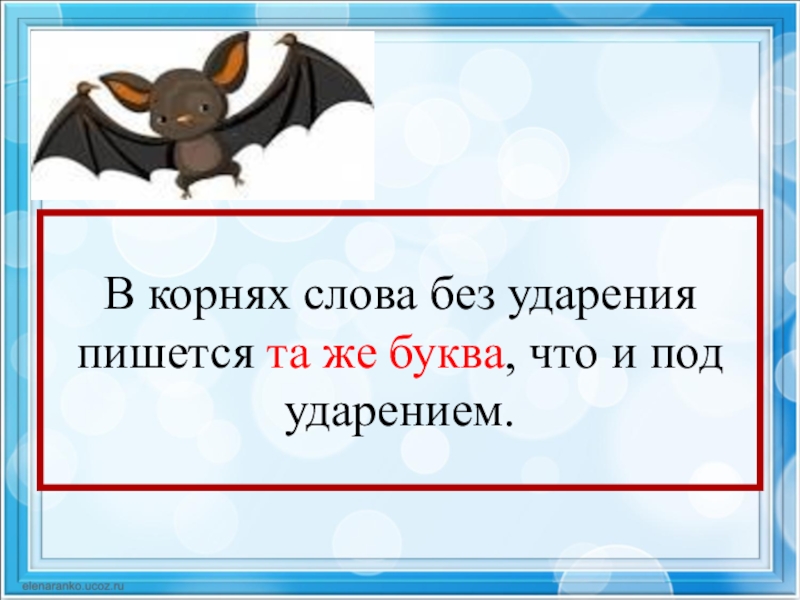 В корнях слова без ударения пишется та же буква, что и под ударением.

elenaranko.ucoz.ru